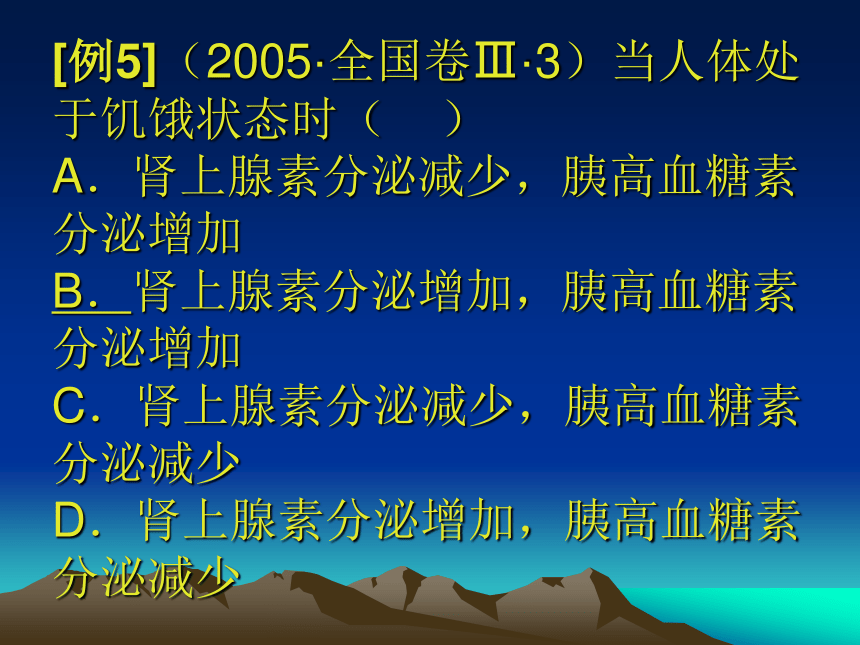 [例5]（2005·全国卷Ⅲ·3）当人体处于饥饿状态时（　　）

A．肾上腺素分泌减少，胰高血糖素分泌增加

B．肾上腺素分泌增加，胰高血糖素分泌增加

C．肾上腺素分泌减少，胰高血糖素分泌减少

D．肾上腺素分泌增加，胰高血糖素分泌减少